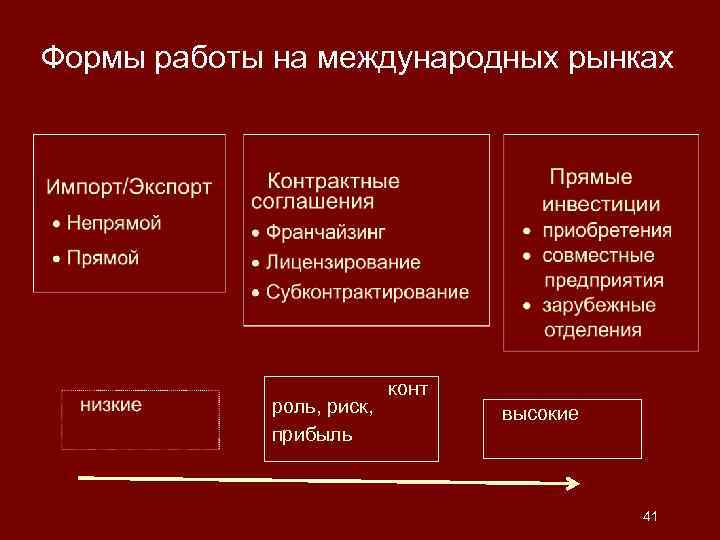 Формы работы на международных рынках

Импорт/Экспорт
• Непрямой
• Прямой

Контрактные соглашения
• Франчайзинг
• Лицензирование
• Субконтрактирование

Прямые инвестиции
• приобретения
• совместные предприятия
• зарубежные отделения

низкие

конт
роль, риск, прибыль

высокие

41